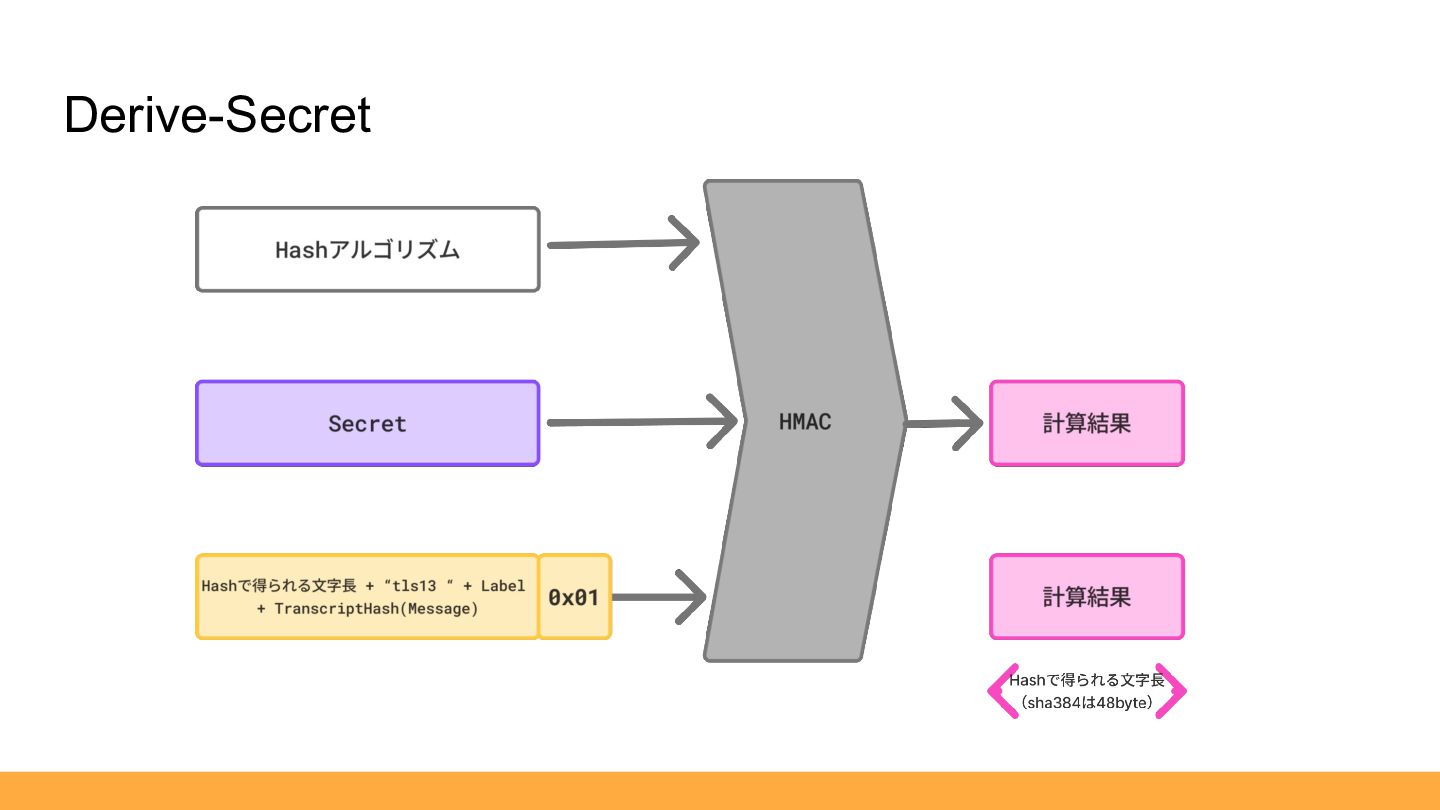 Derive-Secret

Hashアルゴリズム

Secret

Hashで得られる文字長 + “tls13 “ + Label + TranscriptHash(Message)

0x01

HMAC

計算結果

計算結果

Hashで得られる文字長 (sha384は48byte)